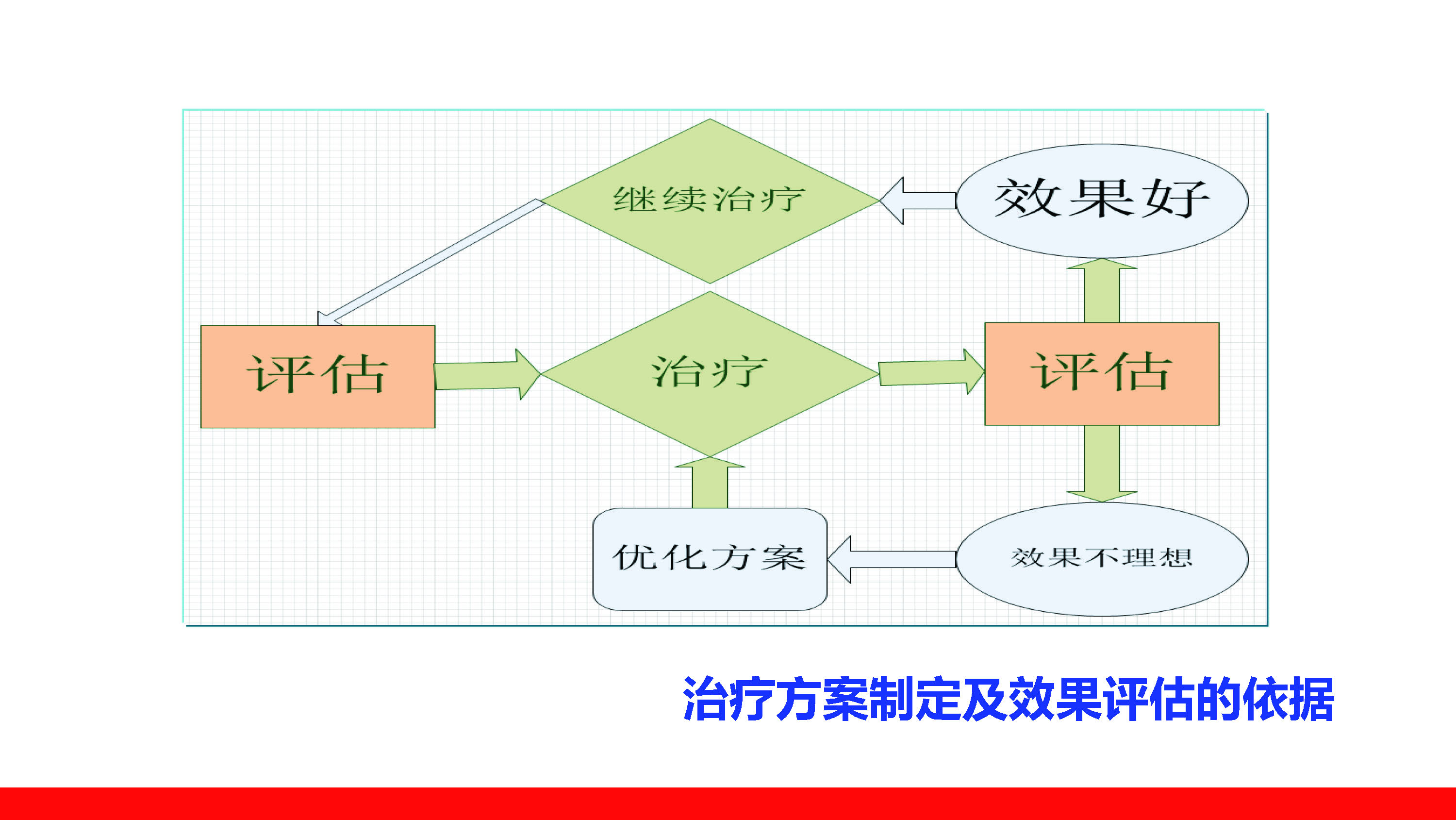 继续治疗

效果好

评估

治疗

评估

优化方案

效果不理想

治疗方案制定及效果评估的依据